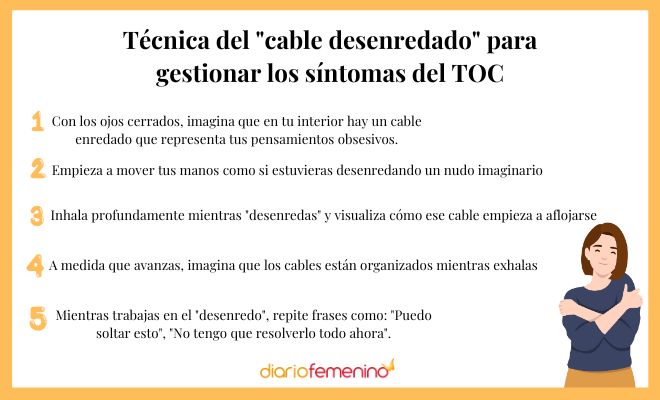 Técnica del "cable desenredado" para gestionar los síntomas del TOC

1 Con los ojos cerrados, imagina que en tu interior hay un cable enredado que representa tus pensamientos obsesivos.

2 Empieza a mover tus manos como si estuvieras desenredando un nudo imaginario

3 Inhala profundamente mientras "desenredas" y visualiza cómo ese cable empieza a aflojarse

4 A medida que avanzas, imagina que los cables están organizados mientras exhalas

5 Mientras trabajas en el "desenredo", repite frases como: "Puedo soltar esto", "No tengo que resolverlo todo ahora".

diariofemenino